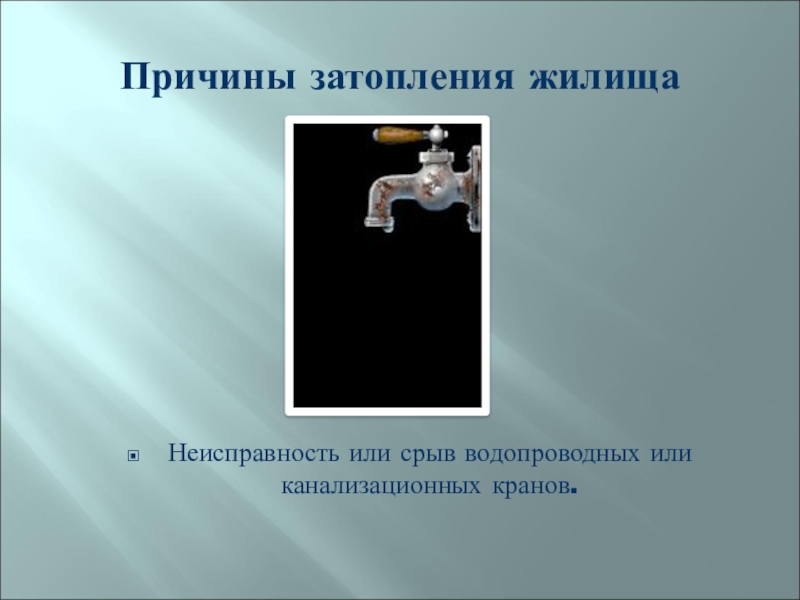 Причины затопления жилища

Неисправность или срыв водопроводных или канализационных кранов.